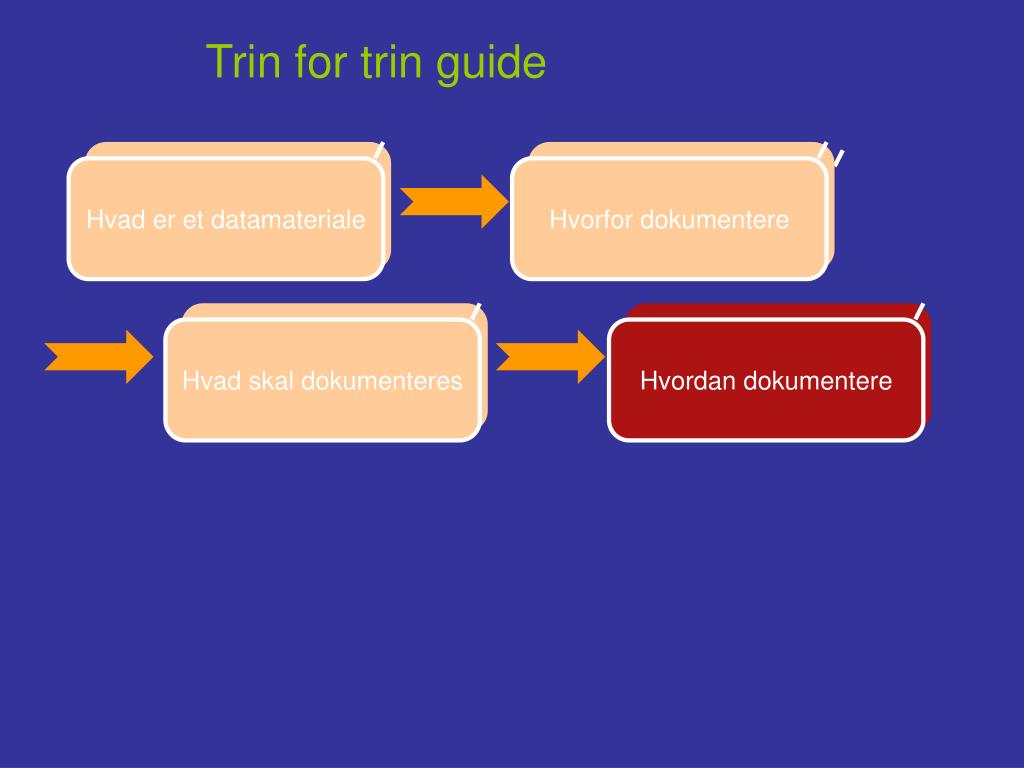 Trin for trin guide

Hvad er et datamateriale

Hvorfor dokumentere

Hvad skal dokumenteres

Hvordan dokumentere